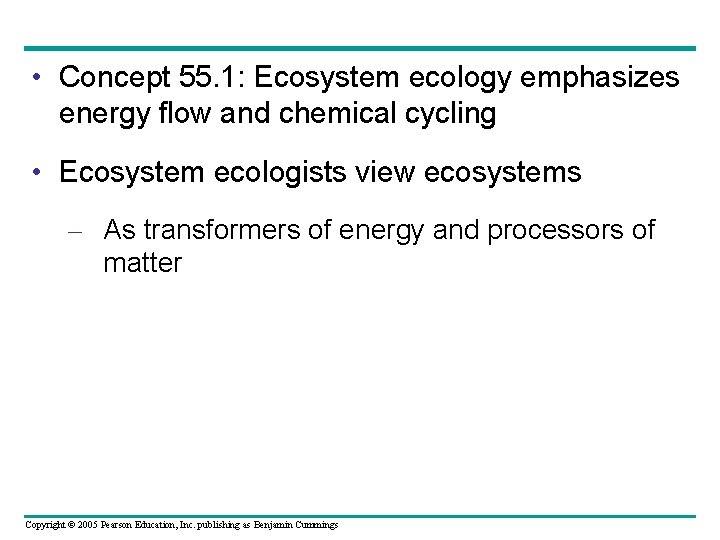 • Concept 55.1: Ecosystem ecology emphasizes energy flow and chemical cycling

• Ecosystem ecologists view ecosystems

– As transformers of energy and processors of matter

Copyright © 2005 Pearson Education, Inc. publishing as Benjamin Cummings